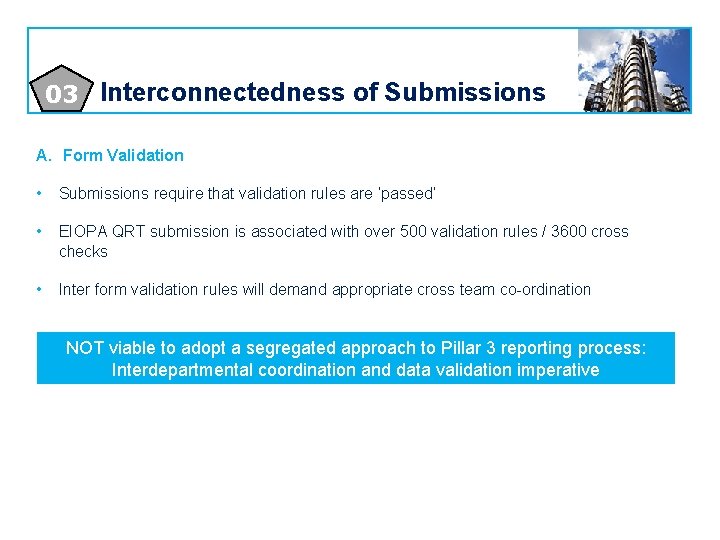 03 Interconnectedness of Submissions

A. Form Validation

• Submissions require that validation rules are 'passed'

• EIOPA QRT submission is associated with over 500 validation rules / 3600 cross checks

• Inter form validation rules will demand appropriate cross team co-ordination

NOT viable to adopt a segregated approach to Pillar 3 reporting process: Interdepartmental coordination and data validation imperative